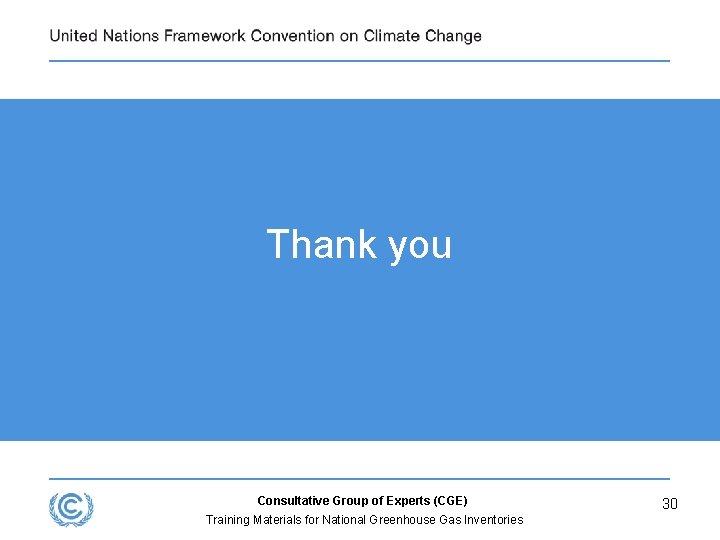 United Nations Framework Convention on Climate Change

Thank you

Consultative Group of Experts (CGE)
Training Materials for National Greenhouse Gas Inventories

30